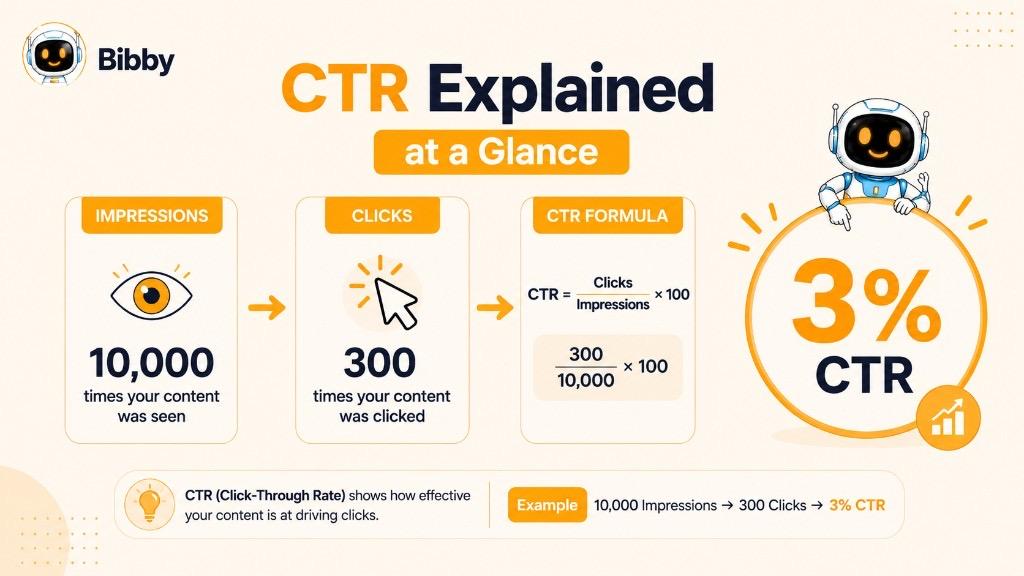 Bibby

CTR Explained

at a Glance

IMPRESSIONS

10,000
times your content was seen

CLICKS

300
times your content was clicked

CTR FORMULA

$CTR = \frac{Clicks}{Impressions} \times 100$

$\frac{300}{10,000} \times 100$

3%
CTR

CTR (Click-Through Rate) shows how effective your content is at driving clicks.

Example 10,000 Impressions → 300 Clicks → 3% CTR